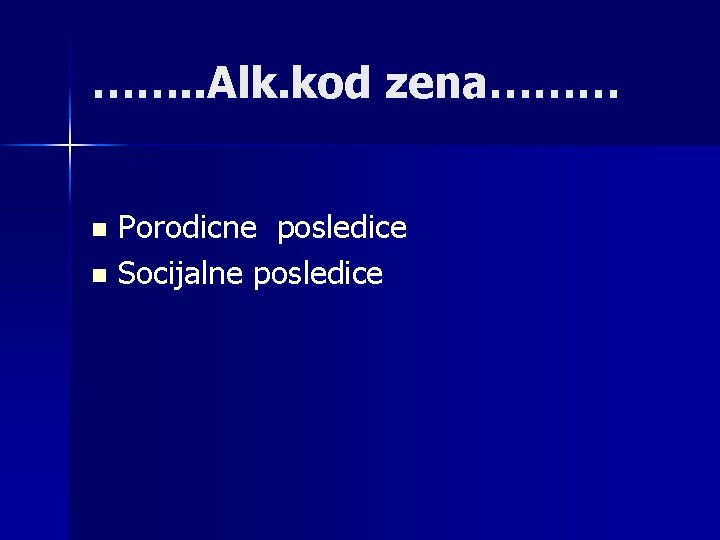 ……..Alk.kod zena………

- Porodicne posledice
- Socijalne posledice